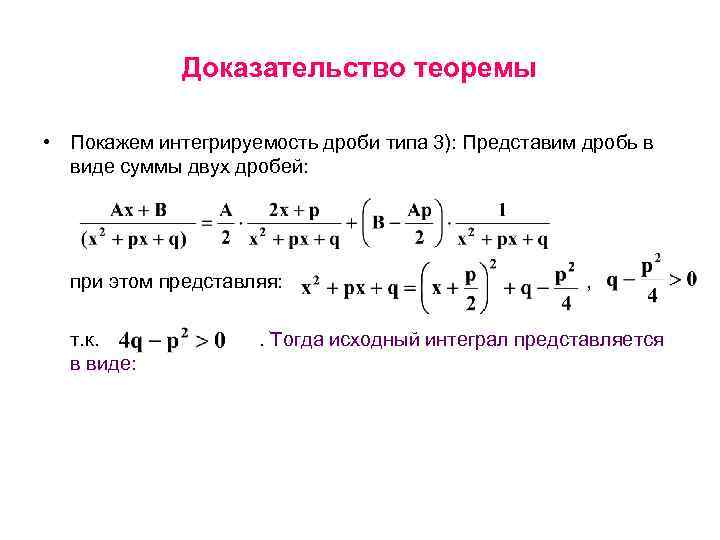 Доказательство теоремы

• Покажем интегрируемость дроби типа 3): Представим дробь в виде суммы двух дробей:

$\frac{Ax+B}{(x^2+px+q)} = \frac{A}{2} \cdot \frac{2x+p}{x^2+px+q} + \left(B - \frac{Ap}{2}\right) \cdot \frac{1}{x^2+px+q}$

при этом представляя: $x^2+px+q = \left(x+\frac{p}{2}\right)^2 + q - \frac{p^2}{4}$ , $q - \frac{p^2}{4} > 0$

т.к. $4q - p^2 > 0$ . Тогда исходный интеграл представляется в виде: